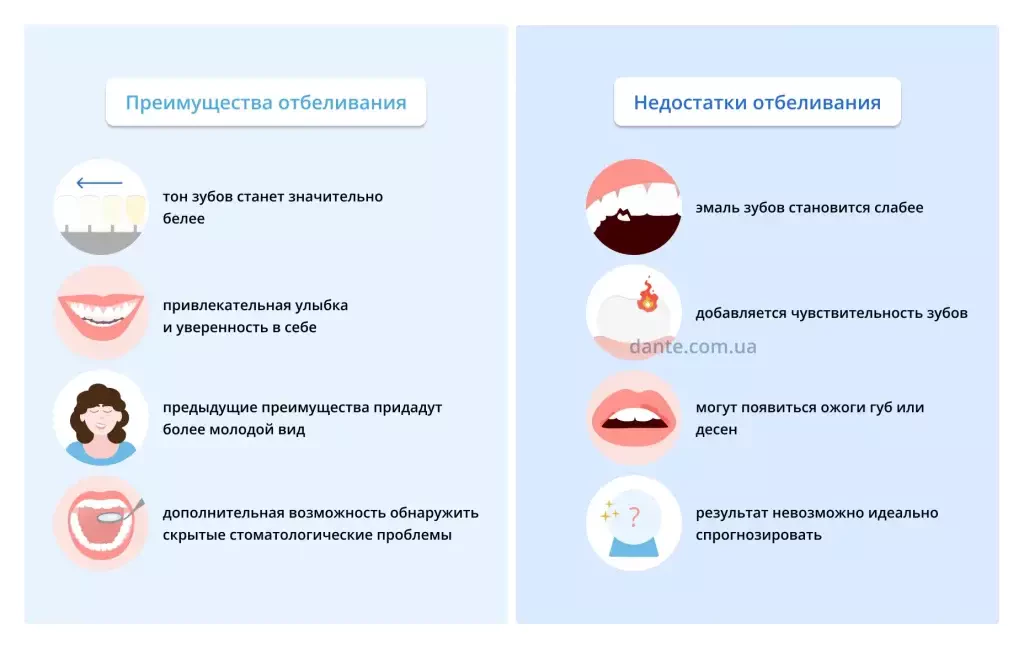 Преимущества отбеливания

тон зубов станет значительно белее

привлекательная улыбка и уверенность в себе

предыдущие преимущества придадут более молодой вид

дополнительная возможность обнаружить скрытые стоматологические проблемы

Недостатки отбеливания

эмаль зубов становится слабее

добавляется чувствительность зубов

dante.com.ua

могут появиться ожоги губ или десен

результат невозможно идеально спрогнозировать